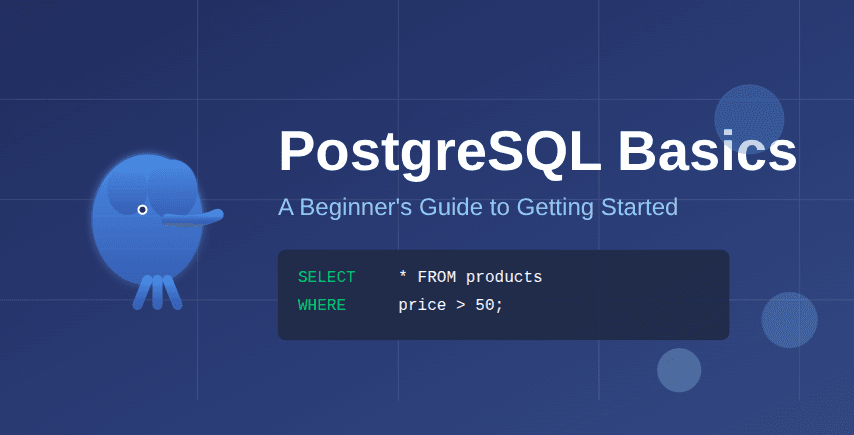 PostgreSQL Basics

A Beginner's Guide to Getting Started

SELECT * FROM products
WHERE price > 50;